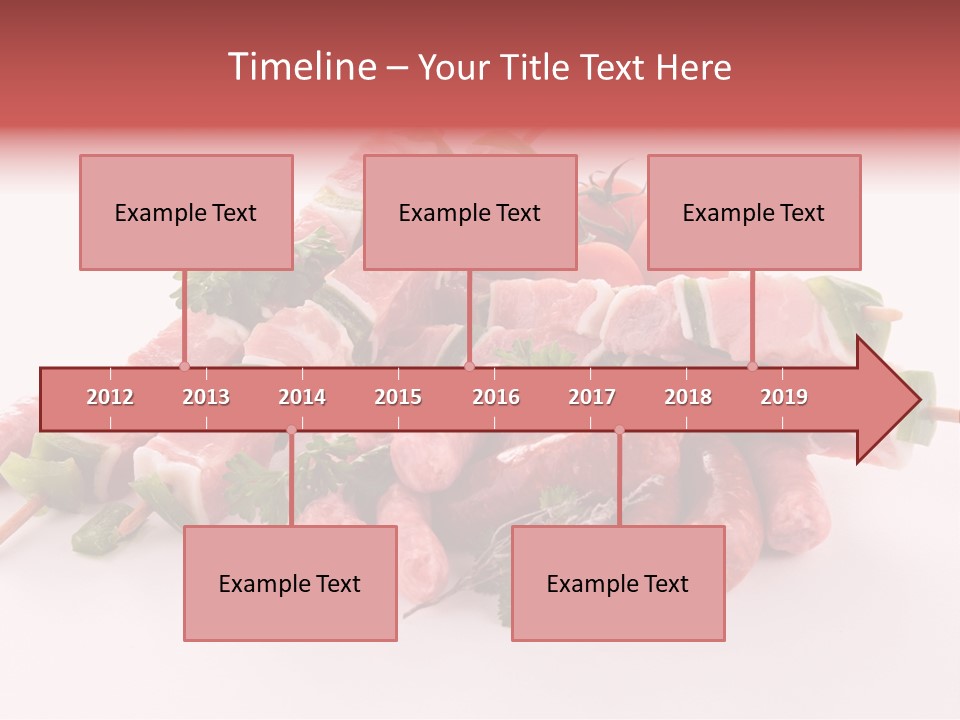 Timeline – Your Title Text Here

Example Text

Example Text

Example Text

2012 2013 2014 2015 2016 2017 2018 2019

Example Text

Example Text